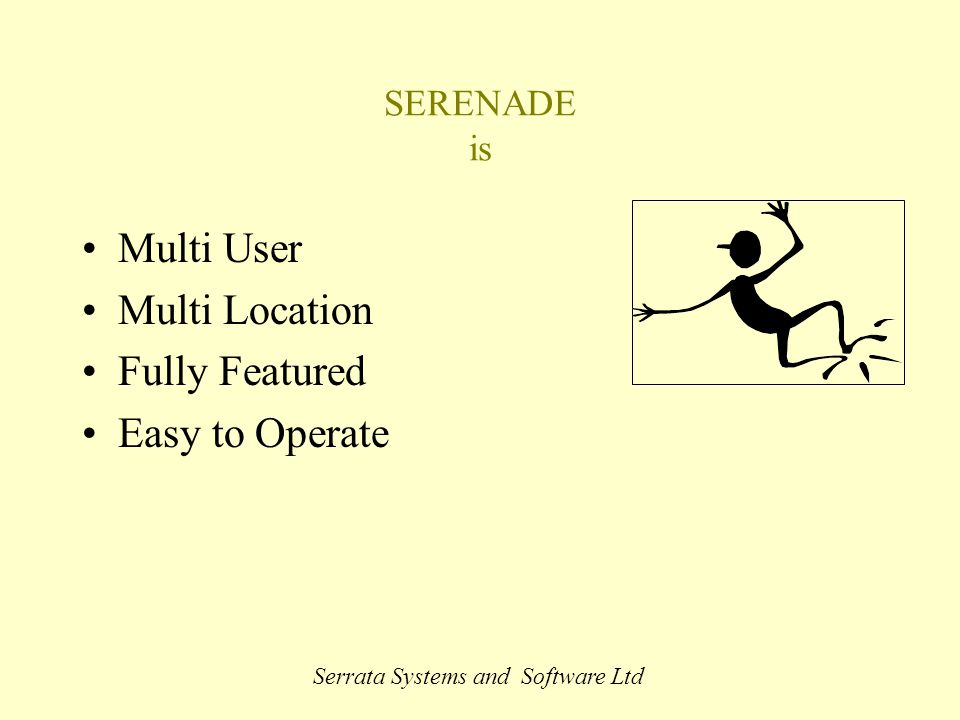 SERENADE
is

• Multi User
• Multi Location
• Fully Featured
• Easy to Operate

Serrata Systems and Software Ltd